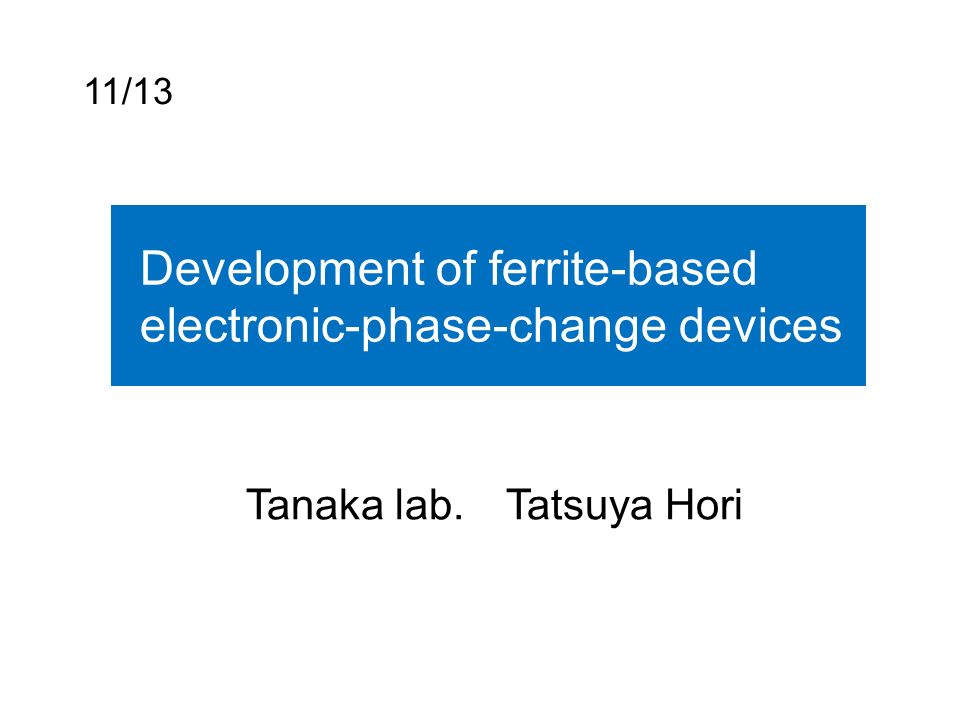 11/13

Development of ferrite-based electronic-phase-change devices

Tanaka lab.    Tatsuya Hori